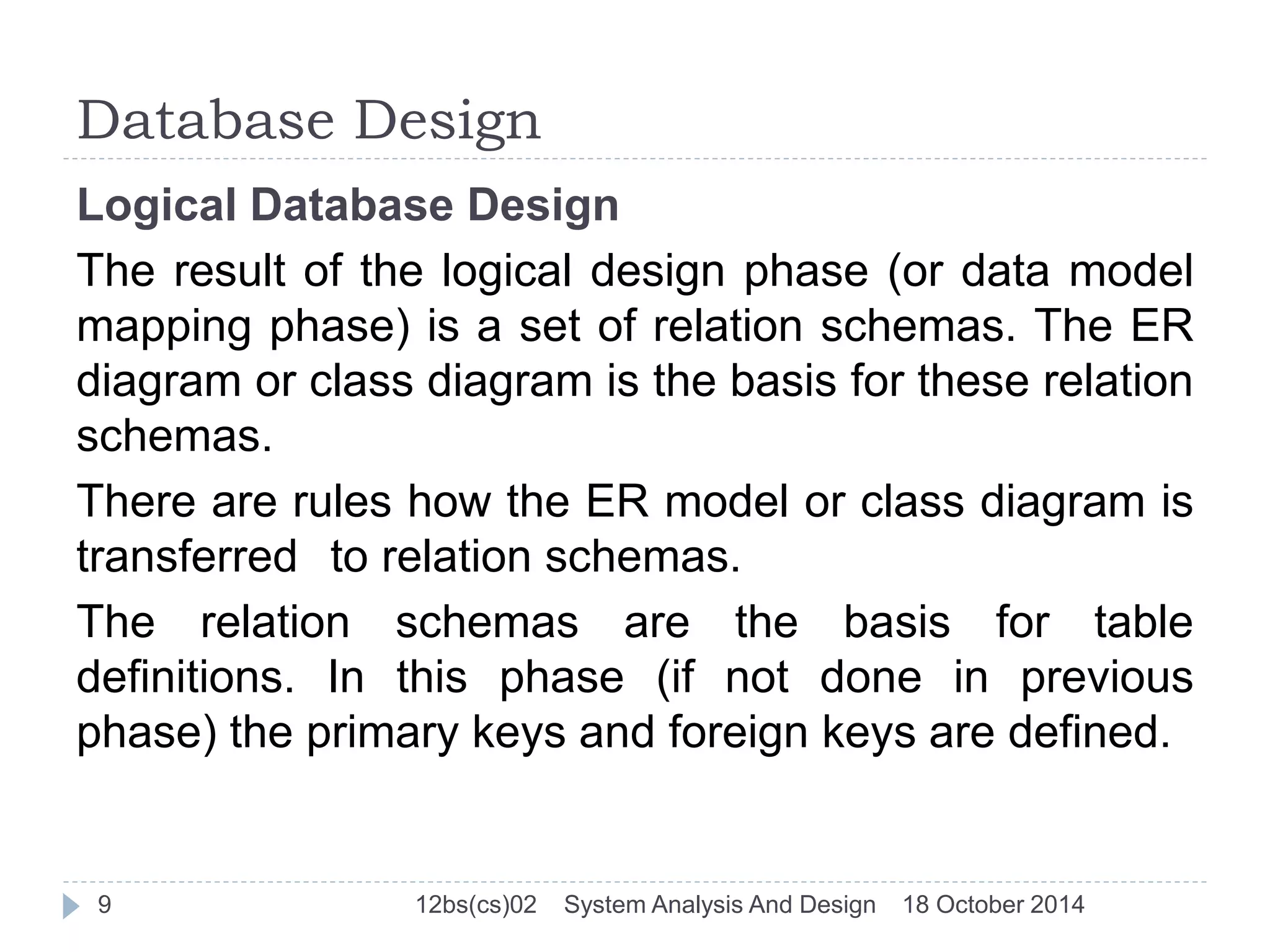 Database Design

Logical Database Design

The result of the logical design phase (or data model mapping phase) is a set of relation schemas. The ER diagram or class diagram is the basis for these relation schemas.

There are rules how the ER model or class diagram is transferred to relation schemas.

The relation schemas are the basis for table definitions. In this phase (if not done in previous phase) the primary keys and foreign keys are defined.

9 12bs(cs)02 System Analysis And Design 18 October 2014